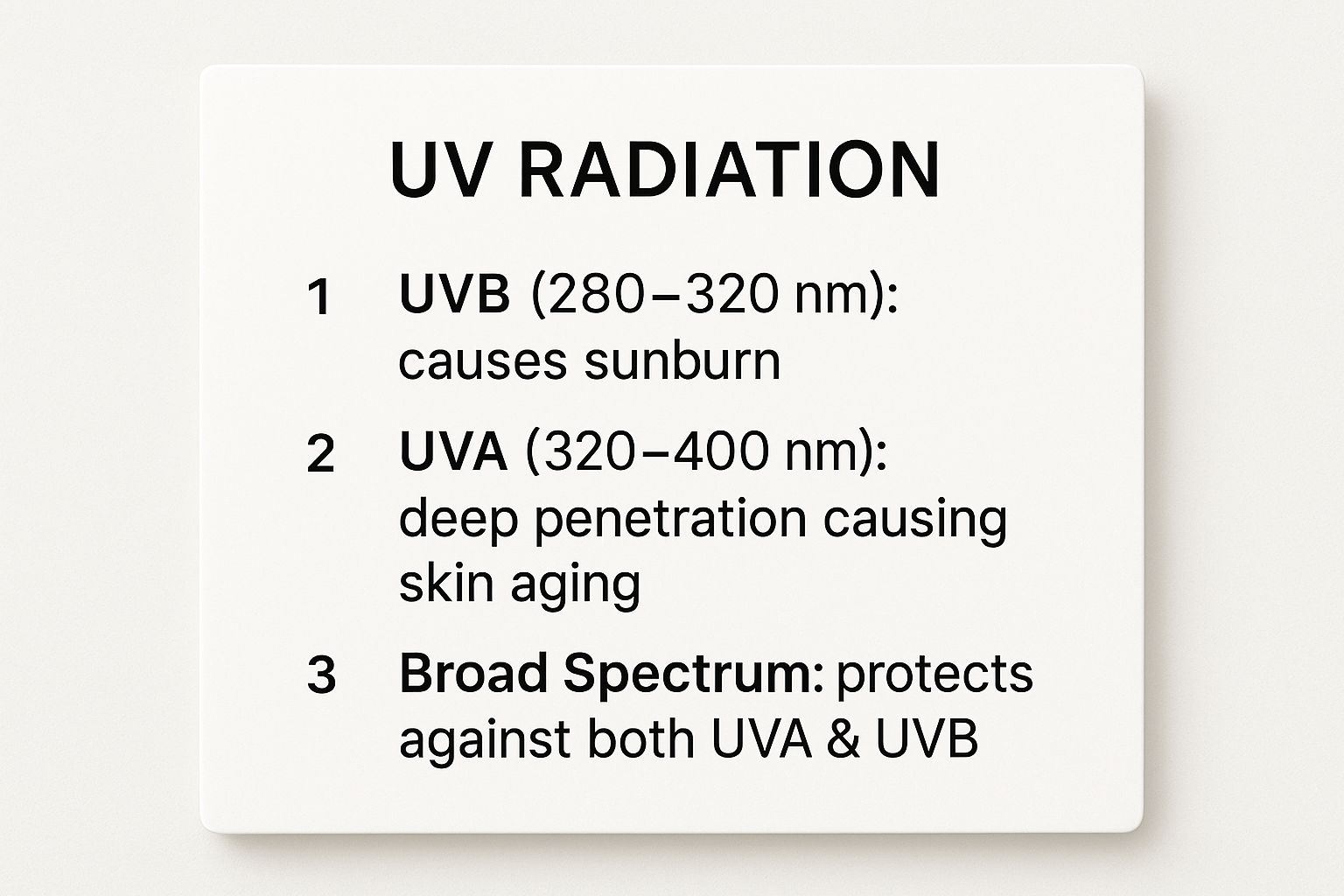 UV RADIATION

1 UVB (280–320 nm): causes sunburn

2 UVA (320–400 nm): deep penetration causing skin aging

3 Broad Spectrum: protects against both UVA & UVB